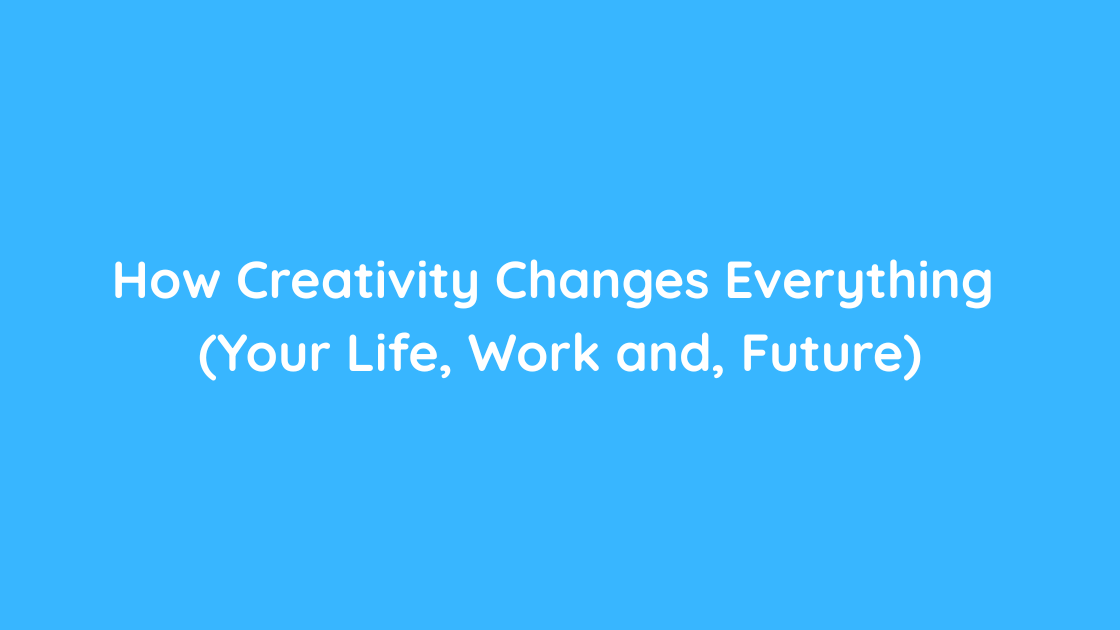 How Creativity Changes Everything
(Your Life, Work and, Future)